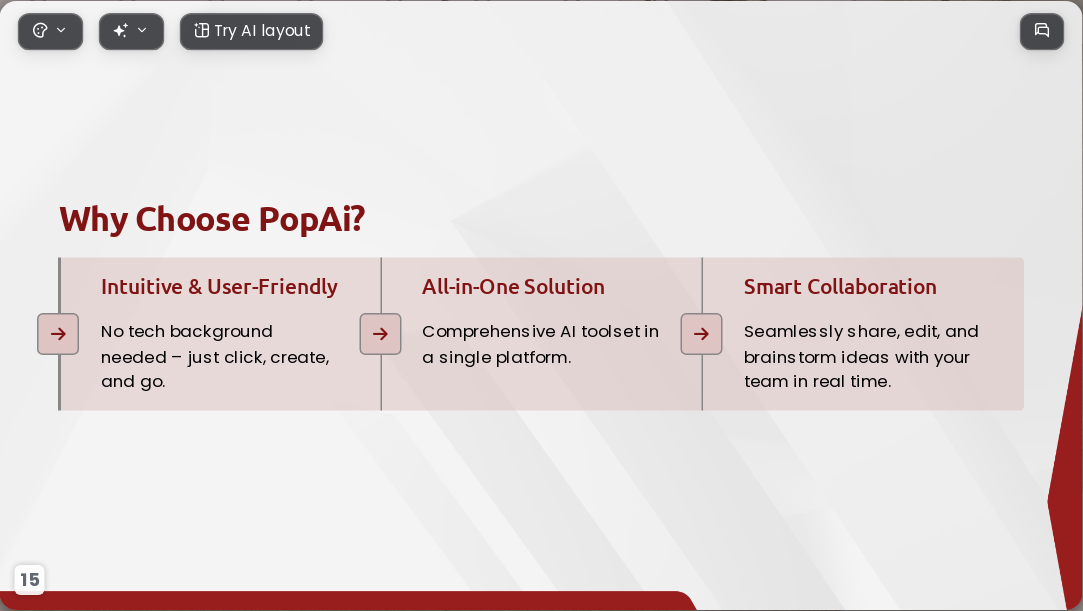 Try AI layout

Why Choose PopAi?

Intuitive & User-Friendly

No tech background needed – just click, create, and go.

All-in-One Solution

Comprehensive AI toolset in a single platform.

Smart Collaboration

Seamlessly share, edit, and brainstorm ideas with your team in real time.

15